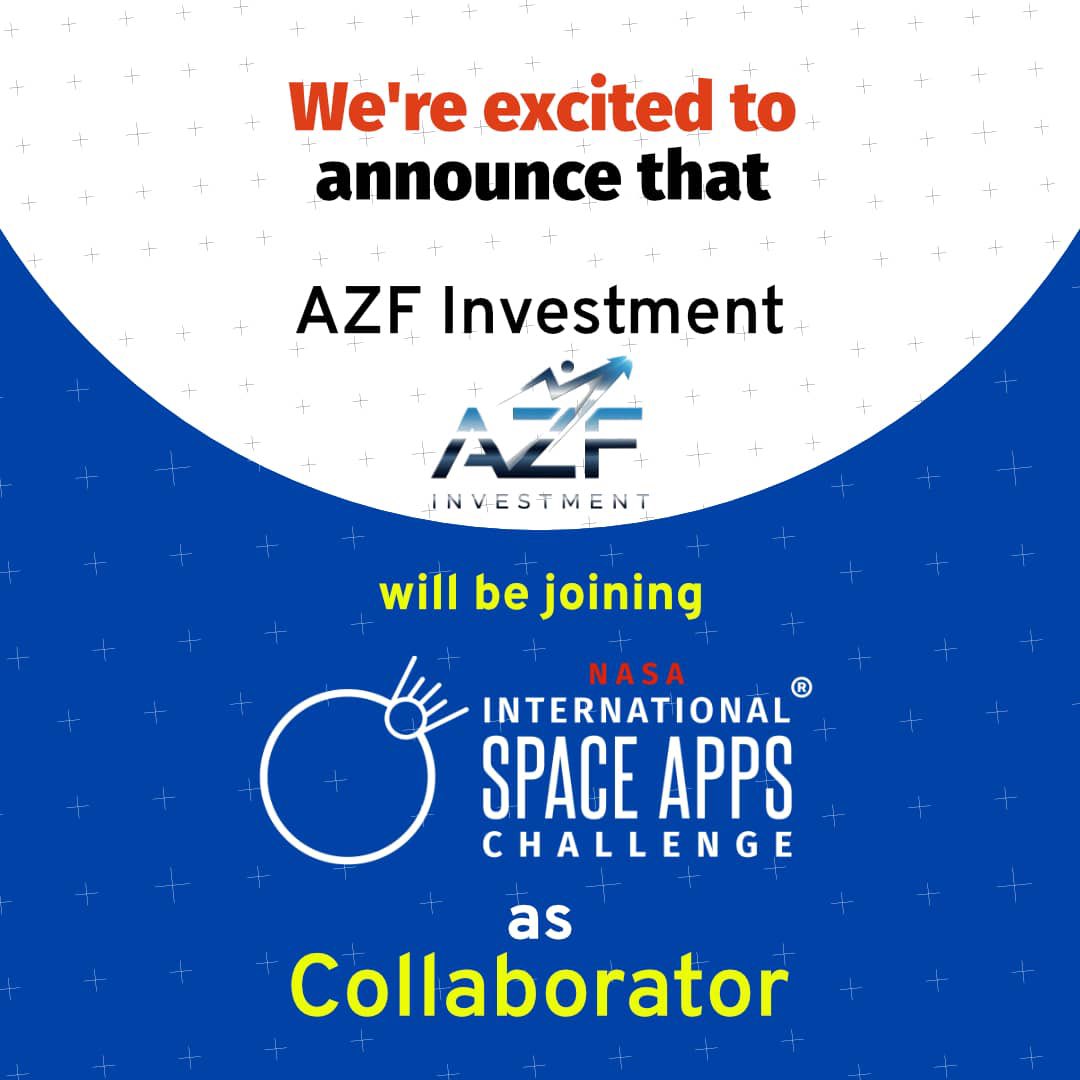 We're excited to announce that

AZF Investment

AZF
INVESTMENT

will be joining

NASA
INTERNATIONAL®
SPACE APPS
CHALLENGE

as
Collaborator